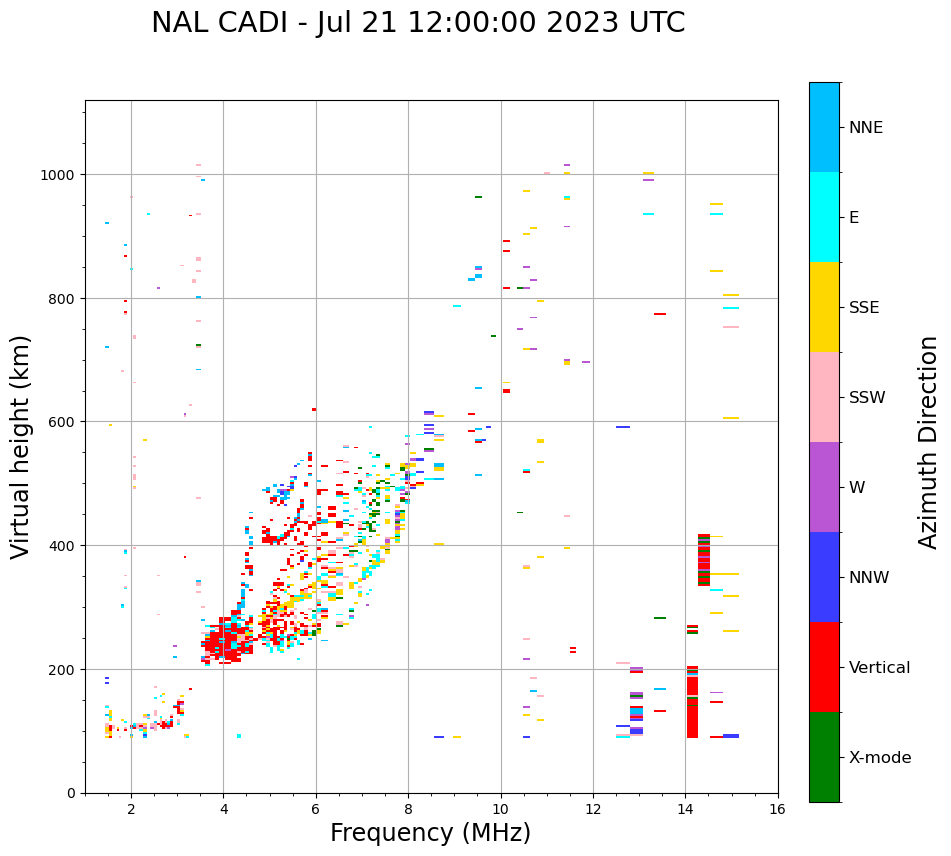 NAL CADI - Jul 21 12:00:00 2023 UTC

Virtual height (km)

1000
800
600
400
200
0

2
4
6
8
10
12
14
16

Frequency (MHz)

NNE
E
SSE
SSW
W
NNW
Vertical
X-mode

Azimuth Direction